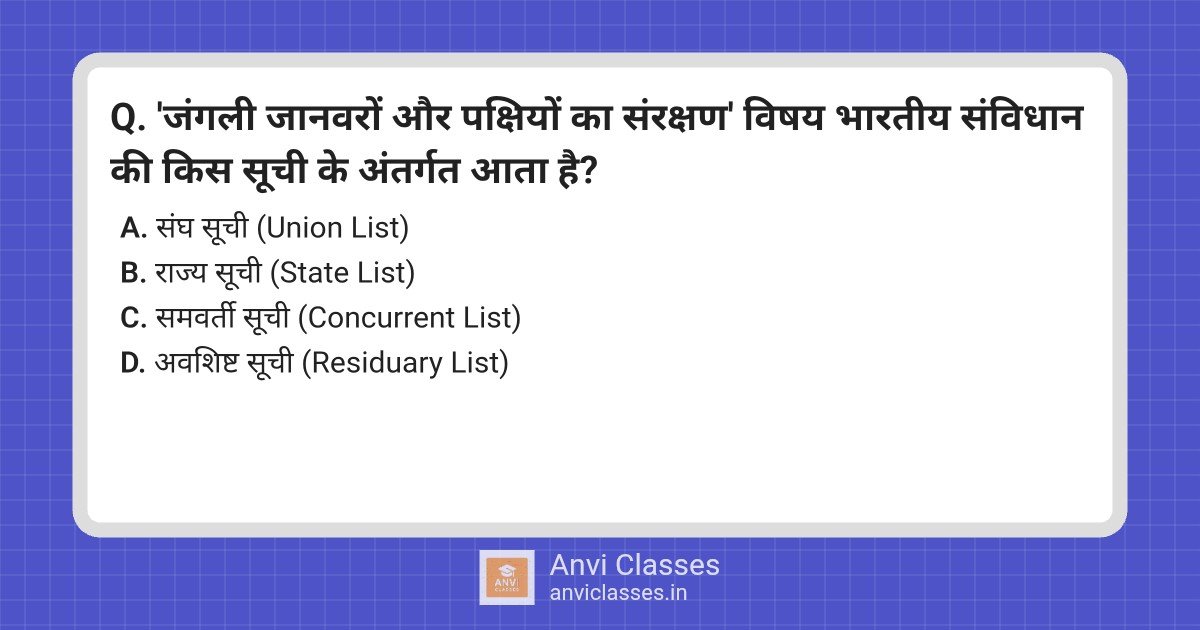 Q. 'जंगली जानवरों और पक्षियों का संरक्षण' विषय भारतीय संविधान की किस सूची के अंतर्गत आता है?

A. संघ सूची (Union List)
B. राज्य सूची (State List)
C. समवर्ती सूची (Concurrent List)
D. अवशिष्ट सूची (Residuary List)

ANVI CLASSES
Anvi Classes
anviclasses.in